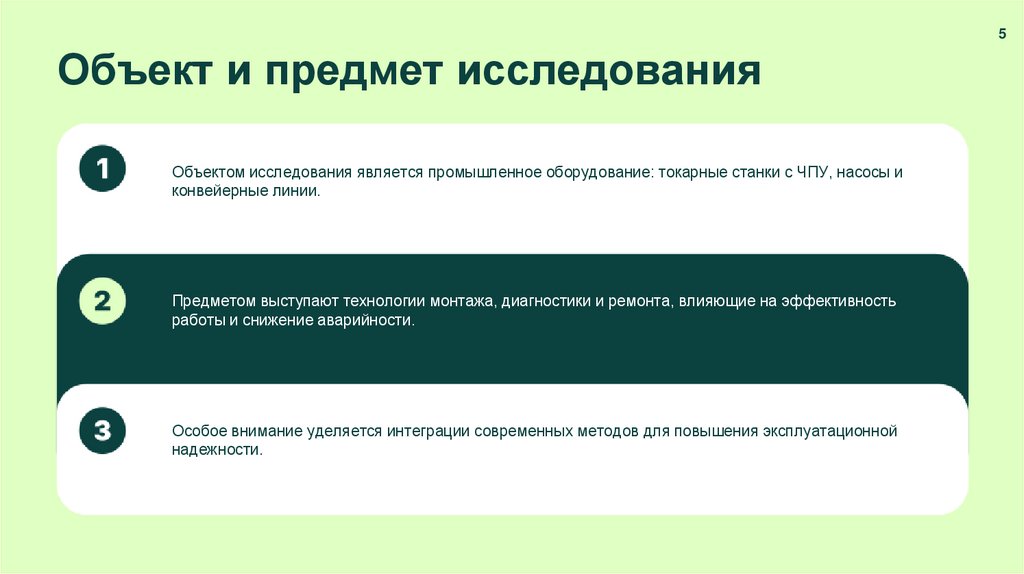 5

Объект и предмет исследования

1

Объектом исследования является промышленное оборудование: токарные станки с ЧПУ, насосы и конвейерные линии.

2

Предметом выступают технологии монтажа, диагностики и ремонта, влияющие на эффективность работы и снижение аварийности.

3

Особое внимание уделяется интеграции современных методов для повышения эксплуатационной надежности.